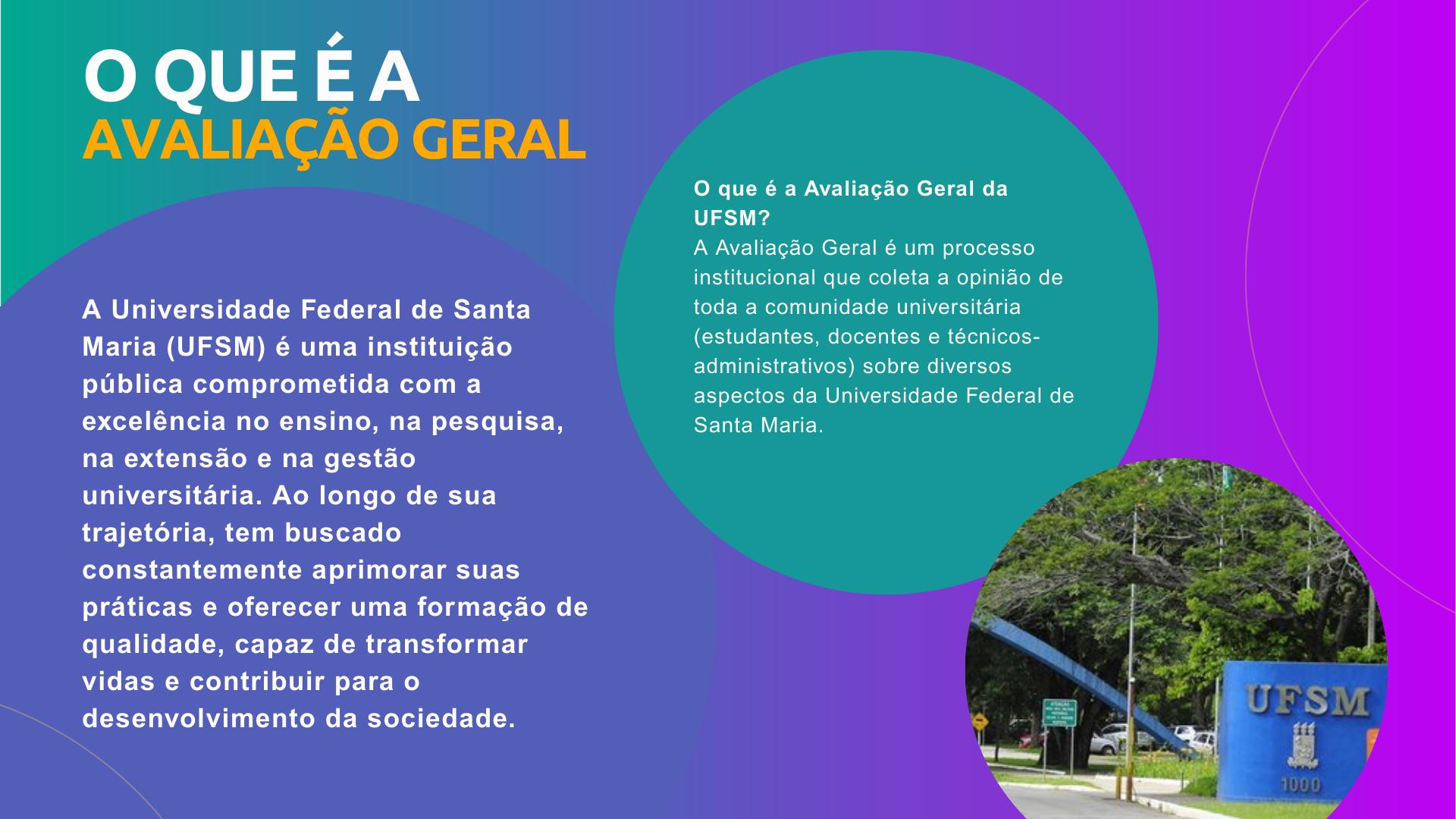 O QUE É A
AVALIAÇÃO GERAL

A Universidade Federal de Santa Maria (UFSM) é uma instituição pública comprometida com a excelência no ensino, na pesquisa, na extensão e na gestão universitária. Ao longo de sua trajetória, tem buscado constantemente aprimorar suas práticas e oferecer uma formação de qualidade, capaz de transformar vidas e contribuir para o desenvolvimento da sociedade.

O que é a Avaliação Geral da UFSM?
A Avaliação Geral é um processo institucional que coleta a opinião de toda a comunidade universitária (estudantes, docentes e técnicos-administrativos) sobre diversos aspectos da Universidade Federal de Santa Maria.

UFSM
1000